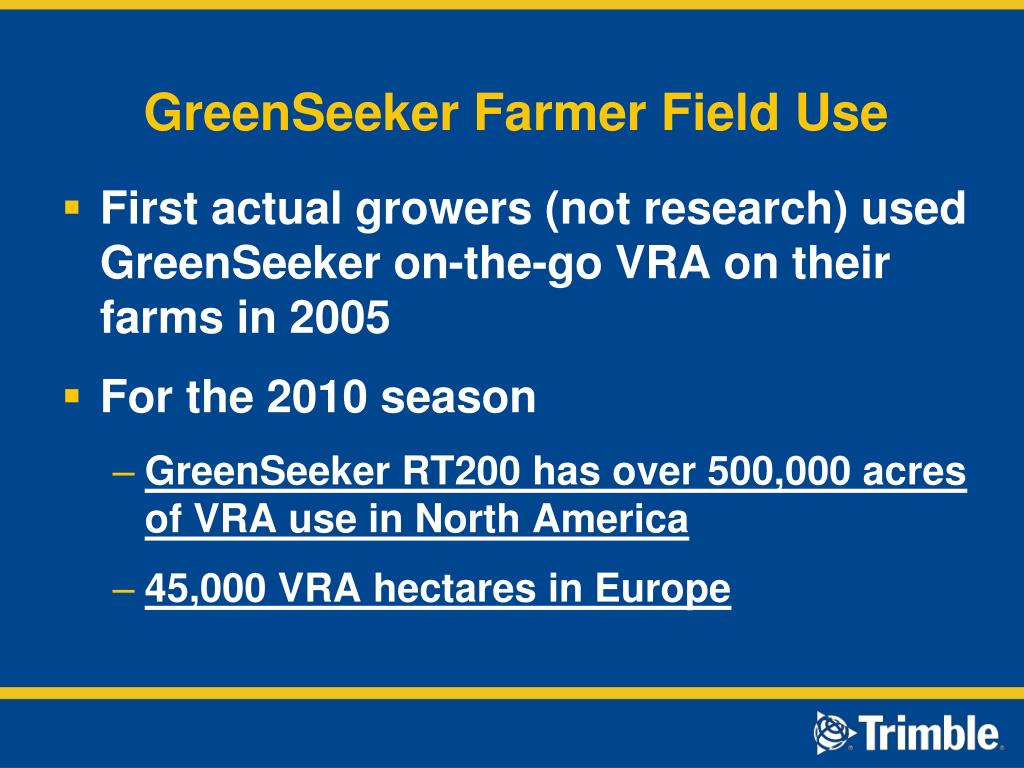 GreenSeeker Farmer Field Use

▪ First actual growers (not research) used GreenSeeker on-the-go VRA on their farms in 2005

▪ For the 2010 season

– GreenSeeker RT200 has over 500,000 acres of VRA use in North America

– 45,000 VRA hectares in Europe

Trimble.